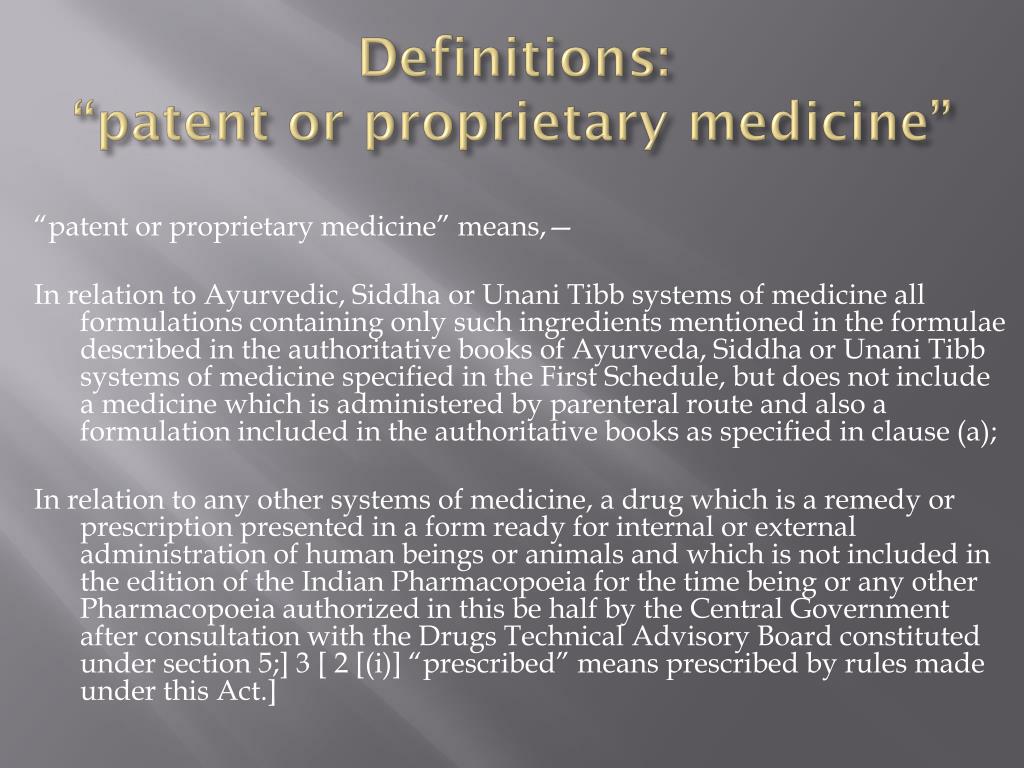 Definitions:
“patent or proprietary medicine”

“patent or proprietary medicine” means,—

In relation to Ayurvedic, Siddha or Unani Tibb systems of medicine all formulations containing only such ingredients mentioned in the formulae described in the authoritative books of Ayurveda, Siddha or Unani Tibb systems of medicine specified in the First Schedule, but does not include a medicine which is administered by parenteral route and also a formulation included in the authoritative books as specified in clause (a);

In relation to any other systems of medicine, a drug which is a remedy or prescription presented in a form ready for internal or external administration of human beings or animals and which is not included in the edition of the Indian Pharmacopoeia for the time being or any other Pharmacopoeia authorized in this be half by the Central Government after consultation with the Drugs Technical Advisory Board constituted under section 5;] 3 [ 2 [(i)] “prescribed” means prescribed by rules made under this Act.]